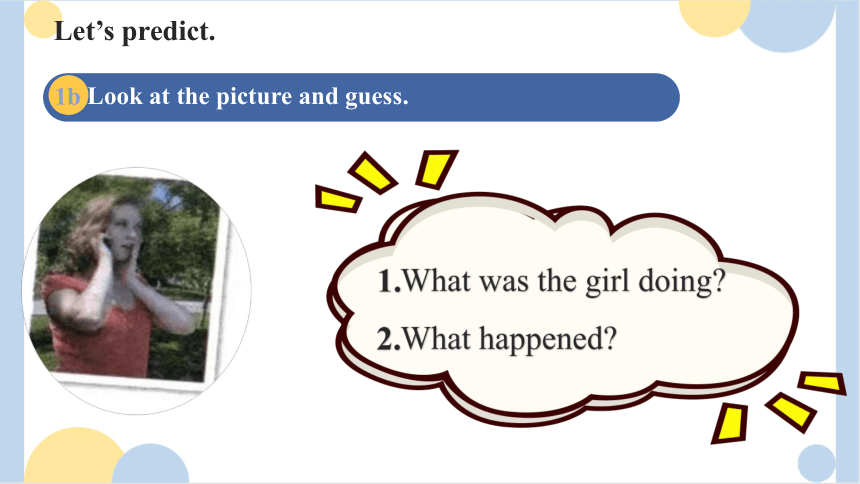 Let’s predict.

1b Look at the picture and guess.

1.What was the girl doing?

2.What happened?